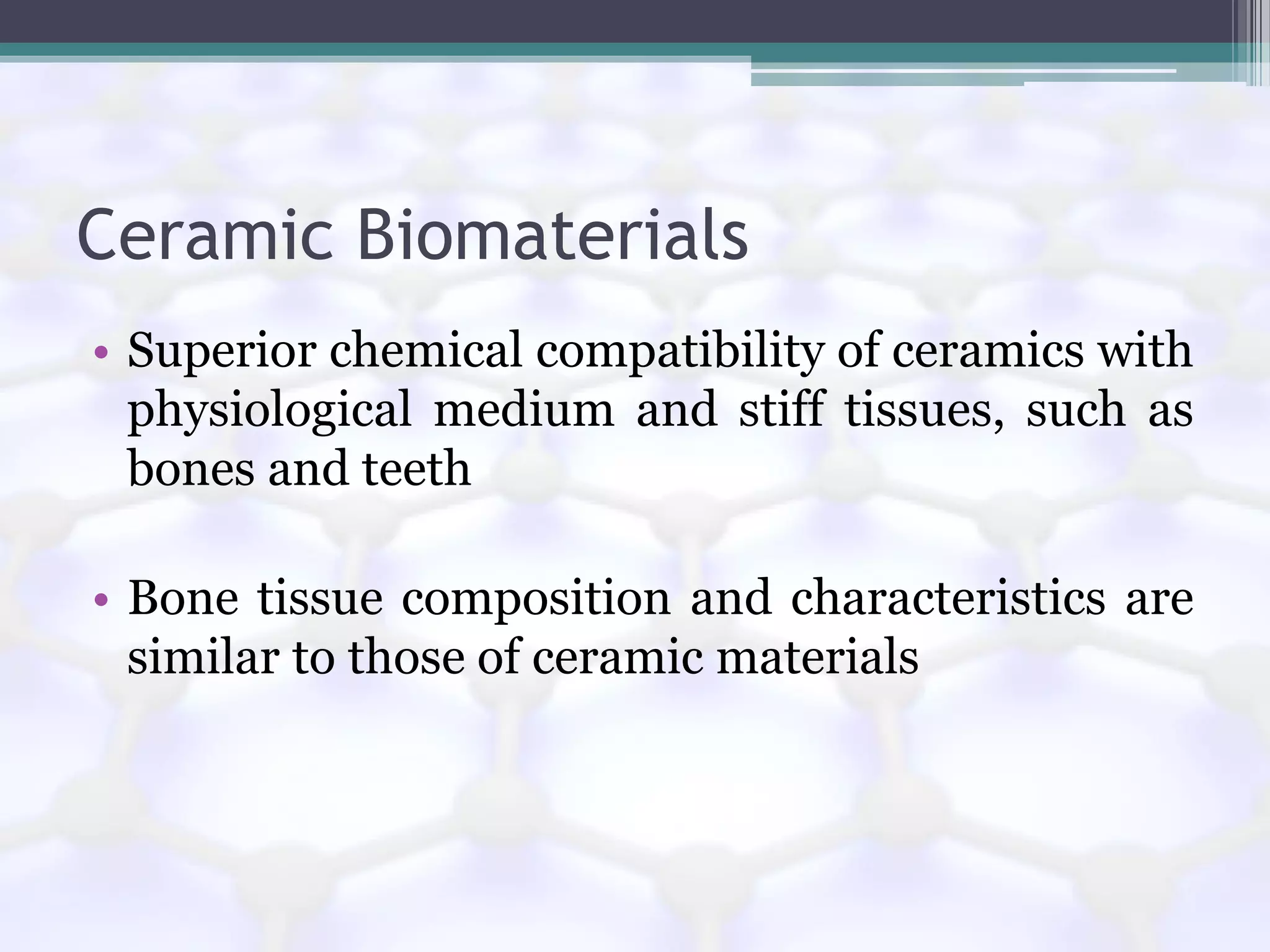 Ceramic Biomaterials

• Superior chemical compatibility of ceramics with physiological medium and stiff tissues, such as bones and teeth

• Bone tissue composition and characteristics are similar to those of ceramic materials